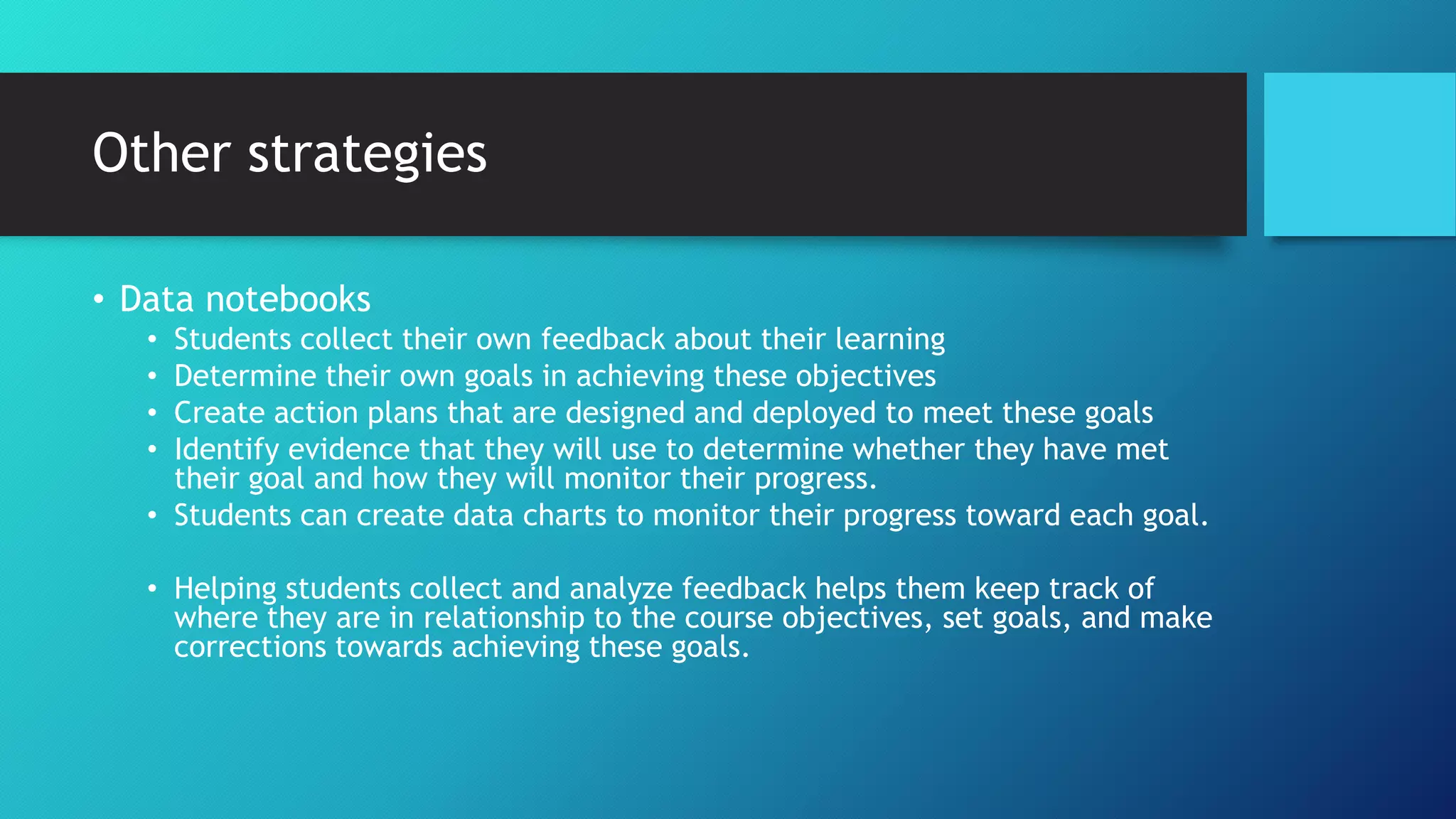 Other strategies

• Data notebooks
  • Students collect their own feedback about their learning
  • Determine their own goals in achieving these objectives
  • Create action plans that are designed and deployed to meet these goals
  • Identify evidence that they will use to determine whether they have met their goal and how they will monitor their progress.
  • Students can create data charts to monitor their progress toward each goal.

  • Helping students collect and analyze feedback helps them keep track of where they are in relationship to the course objectives, set goals, and make corrections towards achieving these goals.